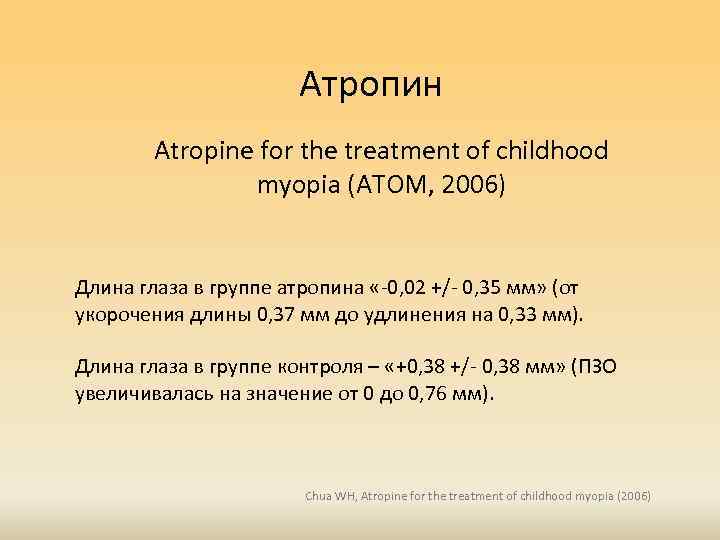 Атропин

Atropine for the treatment of childhood myopia (ATOM, 2006)

Длина глаза в группе атропина «-0,02 +/- 0,35 мм» (от укорочения длины 0,37 мм до удлинения на 0,33 мм).

Длина глаза в группе контроля – «+0,38 +/- 0,38 мм» (ПЗО увеличивалась на значение от 0 до 0,76 мм).

Chua WH, Atropine for the treatment of childhood myopia (2006)